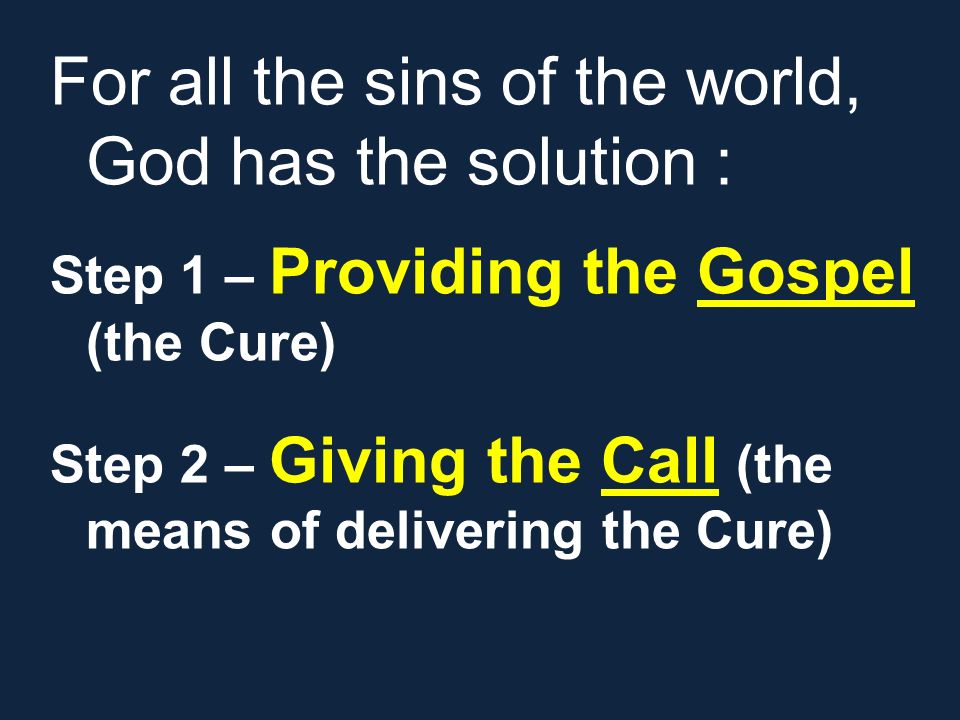 For all the sins of the world, God has the solution :

Step 1 – Providing the Gospel (the Cure)

Step 2 – Giving the Call (the means of delivering the Cure)